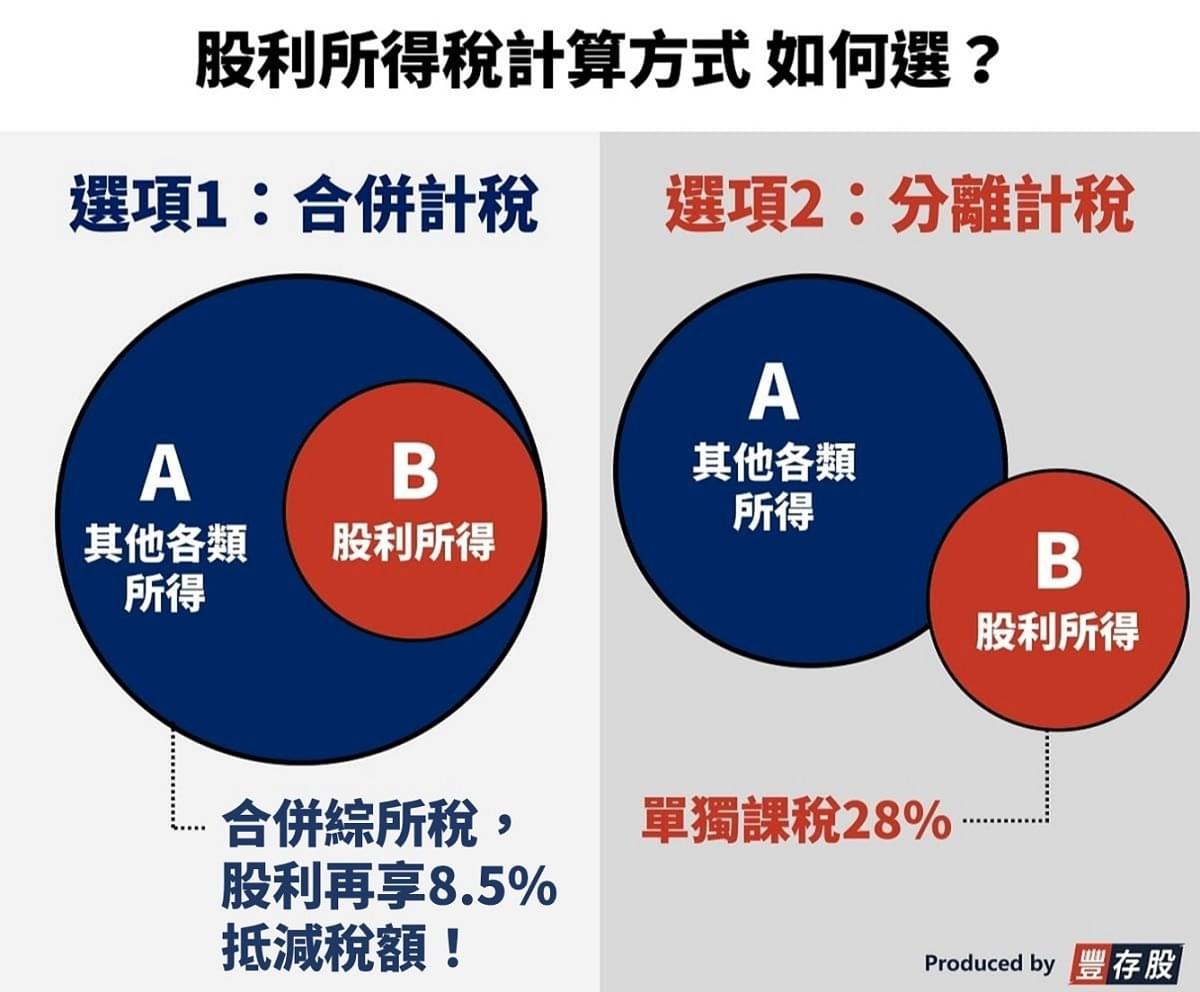 股利所得稅計算方式 如何選？

選項1：合併計稅

A
其他各類所得

B
股利所得

合併綜所稅，股利再享8.5%抵減稅額！

選項2：分離計稅

A
其他各類所得

B
股利所得

單獨課稅28%

Produced by 豐存股